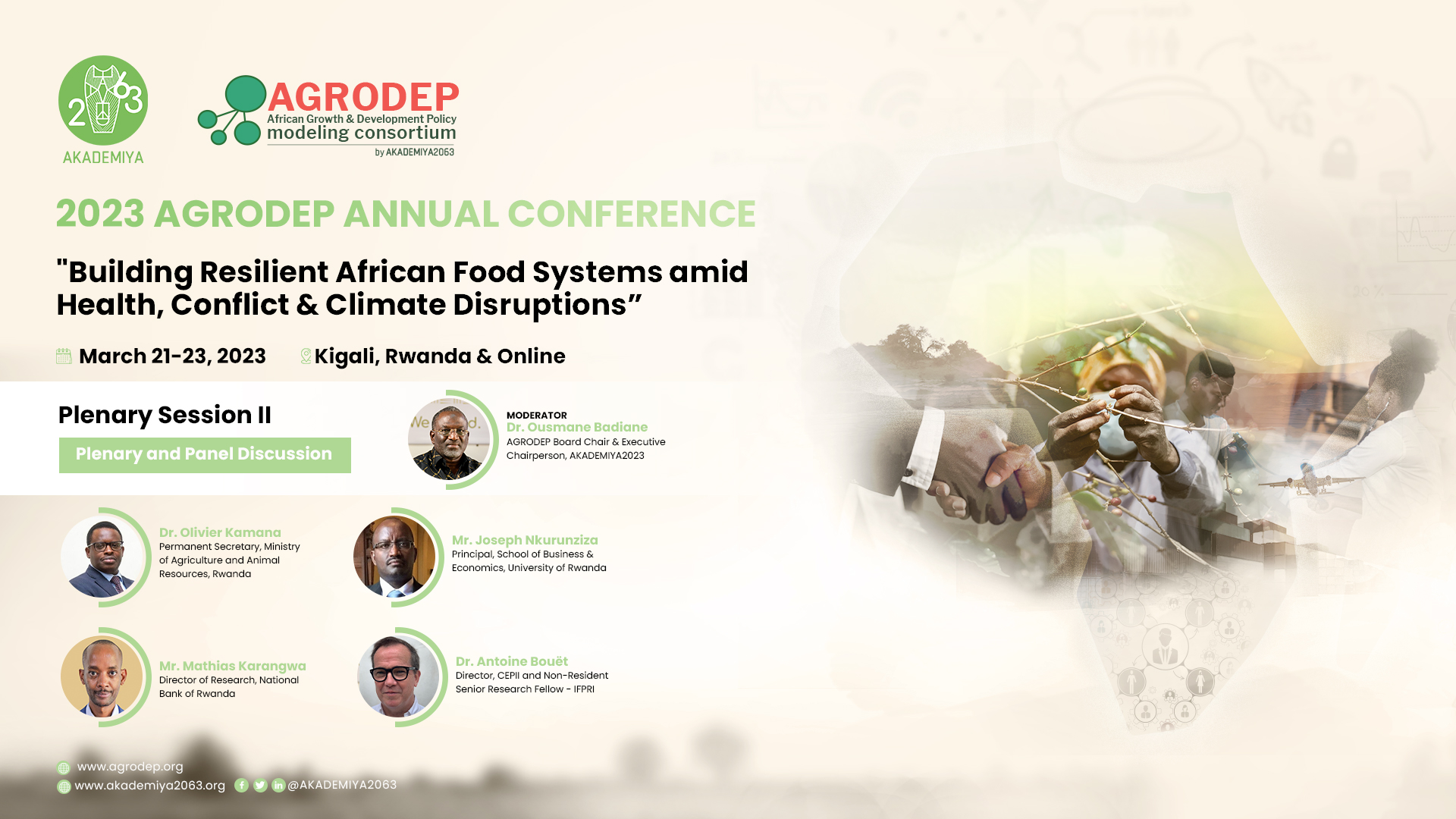 2063
AKADEMIYA

AGRODEP
African Growth & Development Policy
modeling consortium
by AKADEMIYA2063

2023 AGRODEP ANNUAL CONFERENCE

"Building Resilient African Food Systems amid Health, Conflict & Climate Disruptions”

March 21-23, 2023
Kigali, Rwanda & Online

Plenary Session II

Plenary and Panel Discussion

MODERATOR
Dr. Ousmane Badiane
AGRODEP Board Chair & Executive Chairperson, AKADEMIYA2023

Dr. Olivier Kamana
Permanent Secretary, Ministry of Agriculture and Animal Resources, Rwanda

Mr. Joseph Nkurunziza
Principal, School of Business & Economics, University of Rwanda

Mr. Mathias Karangwa
Director of Research, National Bank of Rwanda

Dr. Antoine Bouët
Director, CEPII and Non-Resident Senior Research Fellow - IFPRI

www.agrodep.org
www.akademiya2063.org
@AKADEMIYA2063